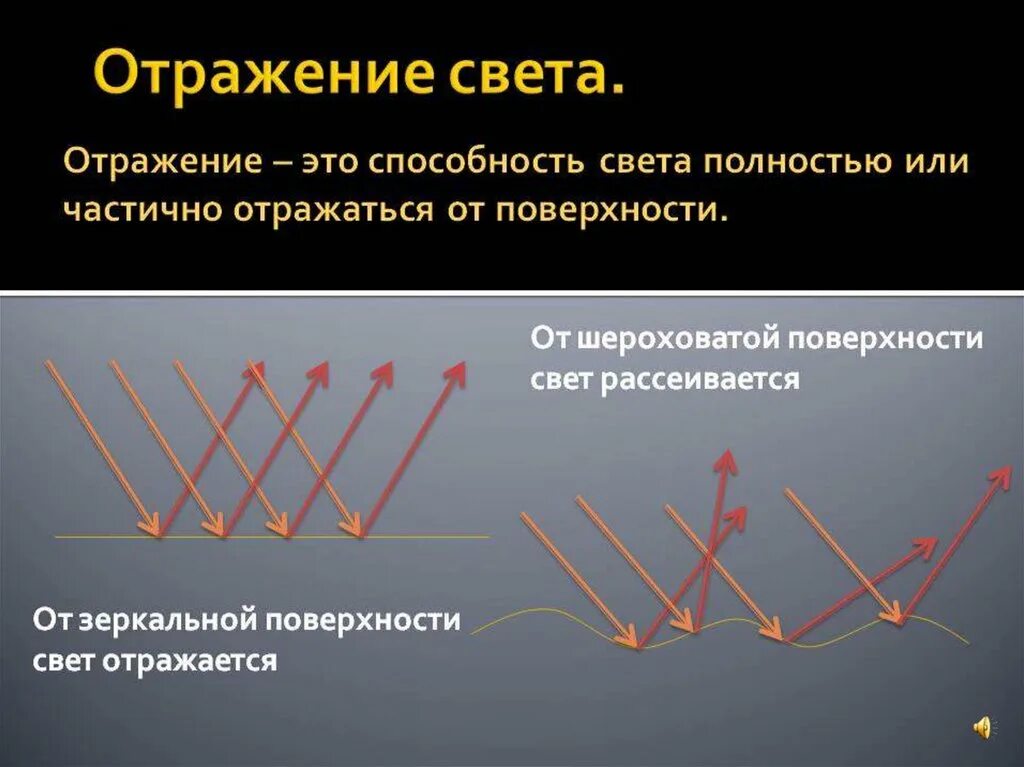 Отражение света.

Отражение – это способность света полностью или частично отражаться от поверхности.

От шероховатой поверхности свет рассеивается

От зеркальной поверхности свет отражается